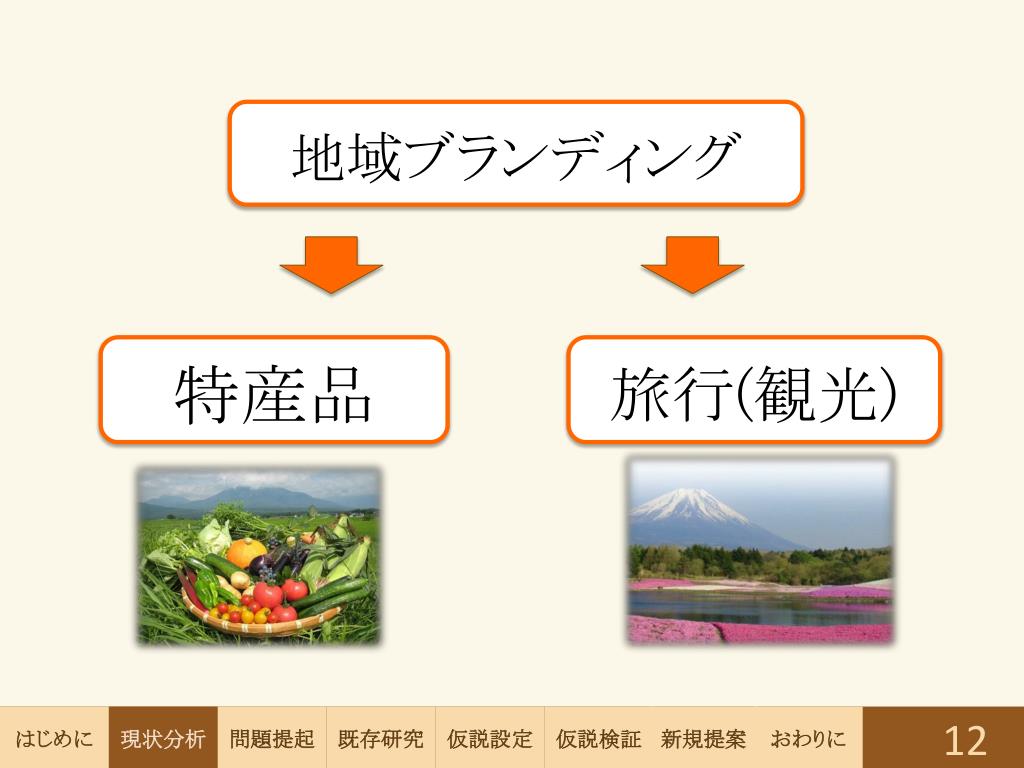 地域ブランディング

特産品

旅行(観光)

はじめに 現状分析 問題提起 既存研究 仮説設定 仮説検証 新規提案 おわりに 12